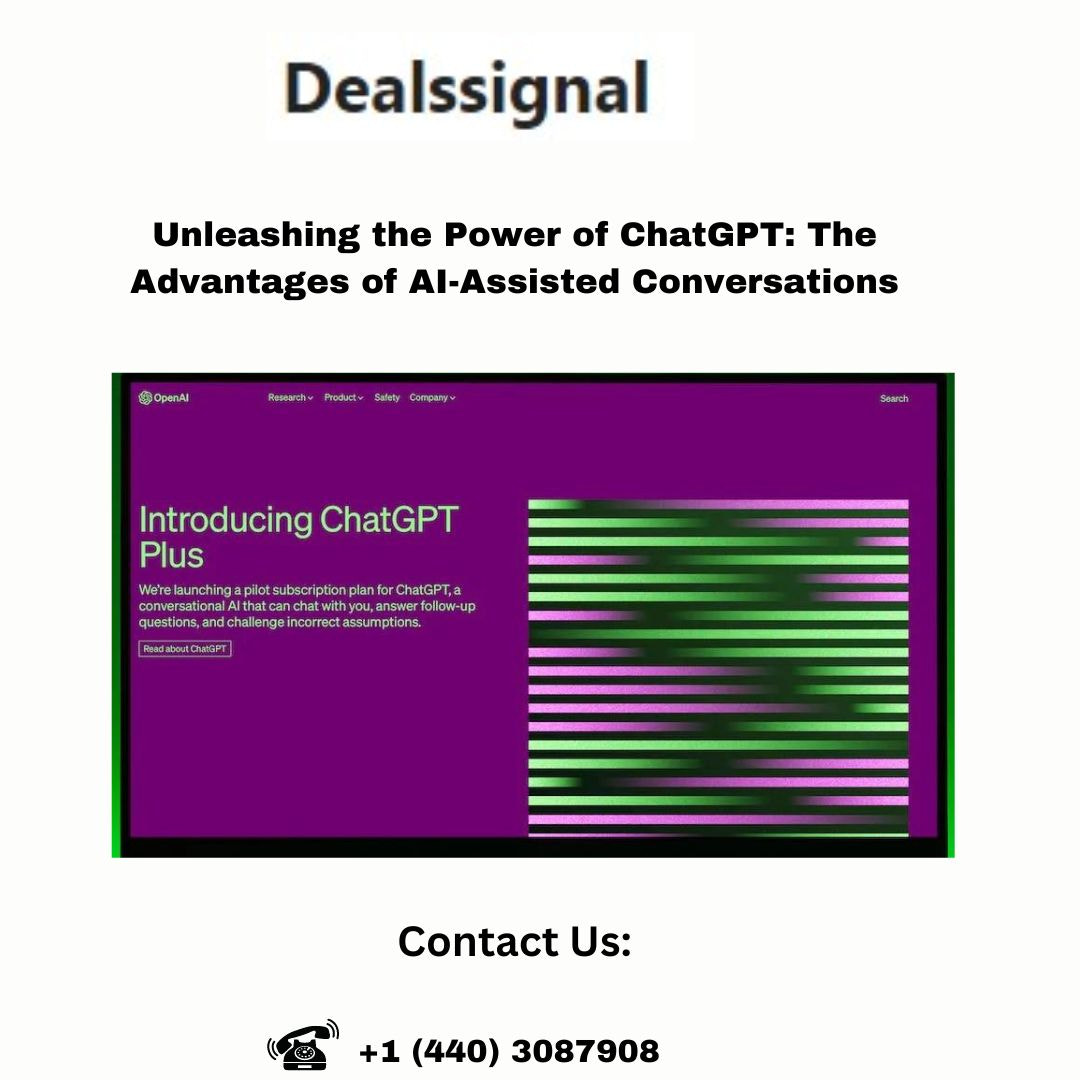 Dealssignal

Unleashing the Power of ChatGPT: The Advantages of AI-Assisted Conversations

OpenAI Research Product Safety Company Search

Introducing ChatGPT Plus

We're launching a pilot subscription plan for ChatGPT, a conversational AI that can chat with you, answer follow-up questions, and challenge incorrect assumptions.

Read about ChatGPT

Contact Us:

+1 (440) 3087908